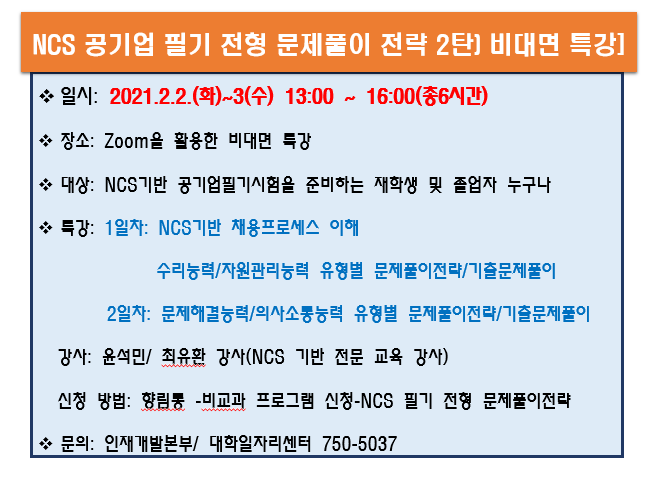 NCS 공기업 필기 전형 문제풀이 전략 2탄) 비대면 특강]

❖ 일시: 2021.2.2.(화)~3(수) 13:00 ~ 16:00(총6시간)

❖ 장소: Zoom을 활용한 비대면 특강

❖ 대상: NCS기반 공기업필기시험을 준비하는 재학생 및 졸업자 누구나

❖ 특강: 1일차: NCS기반 채용프로세스 이해

수리능력/자원관리능력 유형별 문제풀이전략/기출문제풀이

2일차: 문제해결능력/의사소통능력 유형별 문제풀이전략/기출문제풀이

강사: 윤석민/ 최유환 강사(NCS 기반 전문 교육 강사)

신청 방법: 향림통 -비교과 프로그램 신청-NCS 필기 전형 문제풀이전략

❖ 문의: 인재개발본부/ 대학일자리센터 750-5037